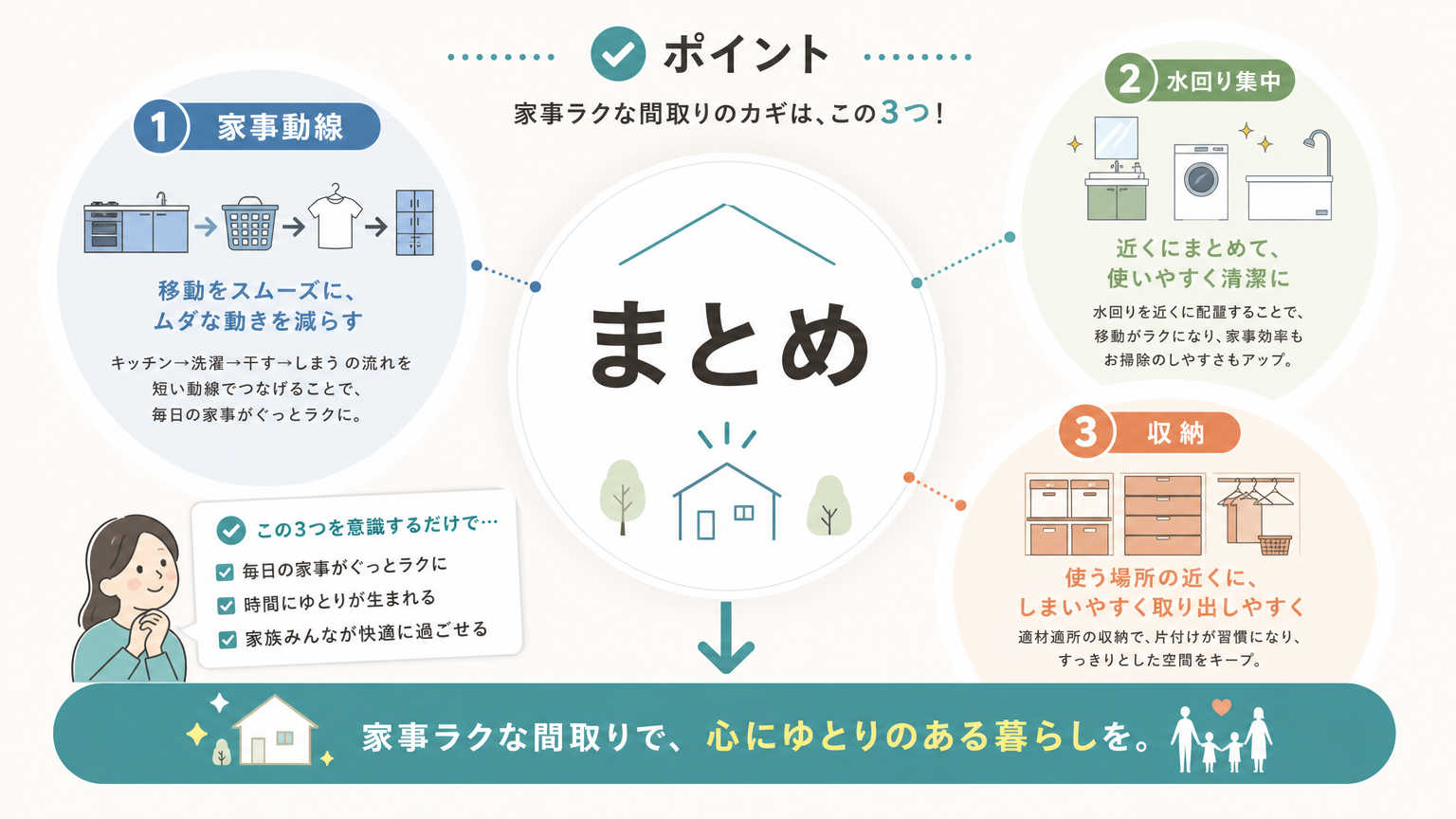 ポイント

家事ラクな間取りのカギは、この3つ！

1 家事動線

移動をスムーズに、ムダな動きを減らす

キッチン→洗濯→干す→しまう の流れを短い動線でつなげることで、毎日の家事がぐっとラクに。

まとめ

2 水回り集中

近くにまとめて、使いやすく清潔に

水回りを近くに配置することで、移動がラクになり、家事効率もお掃除のしやすさもアップ。

3 収納

使う場所の近くに、しまいやすく取り出しやすく

適材適所の収納で、片付けが習慣になり、すっきりとした空間をキープ。

この3つを意識するだけで…

毎日の家事がぐっとラクに

時間にゆとりが生まれる

家族みんなが快適に過ごせる

家事ラクな間取りで、心にゆとりのある暮らしを。